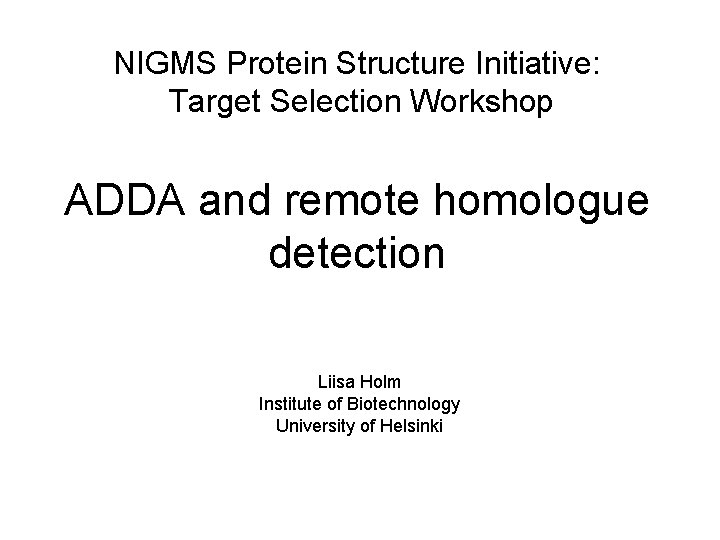 NIGMS Protein Structure Initiative: Target Selection Workshop

ADDA and remote homologue detection

Liisa Holm
Institute of Biotechnology
University of Helsinki